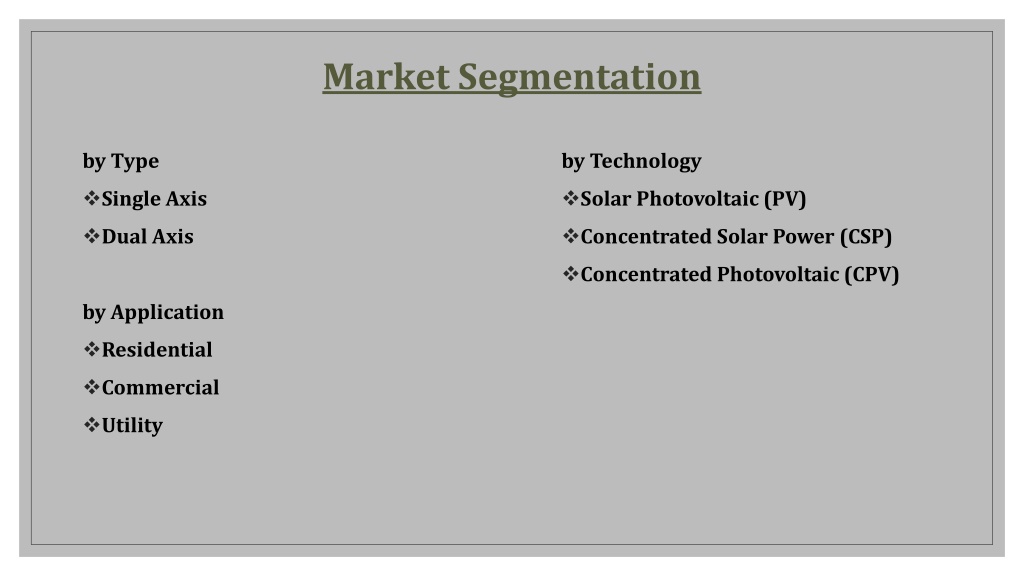 Market Segmentation

by Type
❖Single Axis
❖Dual Axis

by Application
❖Residential
❖Commercial
❖Utility

by Technology
❖Solar Photovoltaic (PV)
❖Concentrated Solar Power (CSP)
❖Concentrated Photovoltaic (CPV)